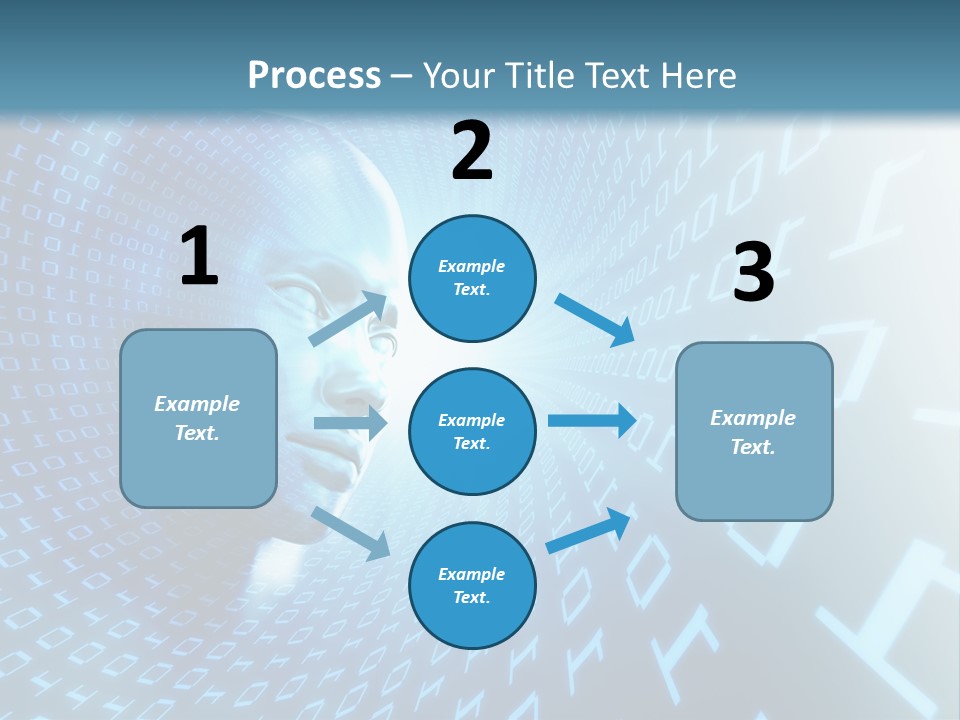 Process – Your Title Text Here

1

Example Text.

2

Example Text.

Example Text.

Example Text.

3

Example Text.